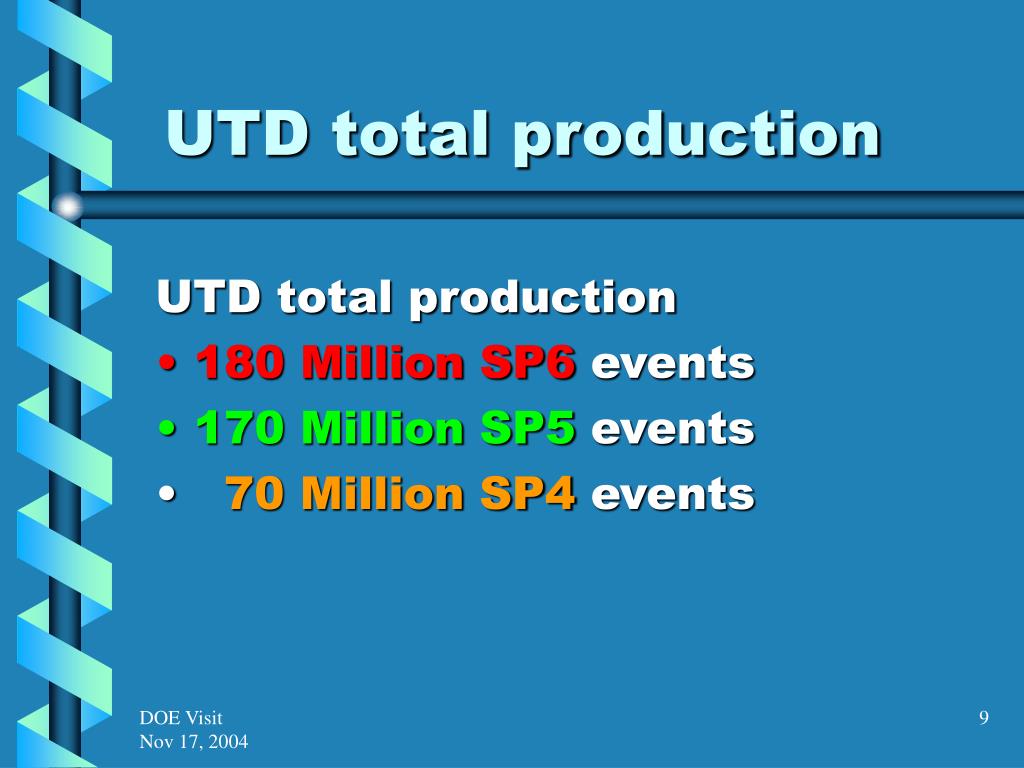 UTD total production

UTD total production
• 180 Million SP6 events
• 170 Million SP5 events
• 70 Million SP4 events

DOE Visit
Nov 17, 2004

9